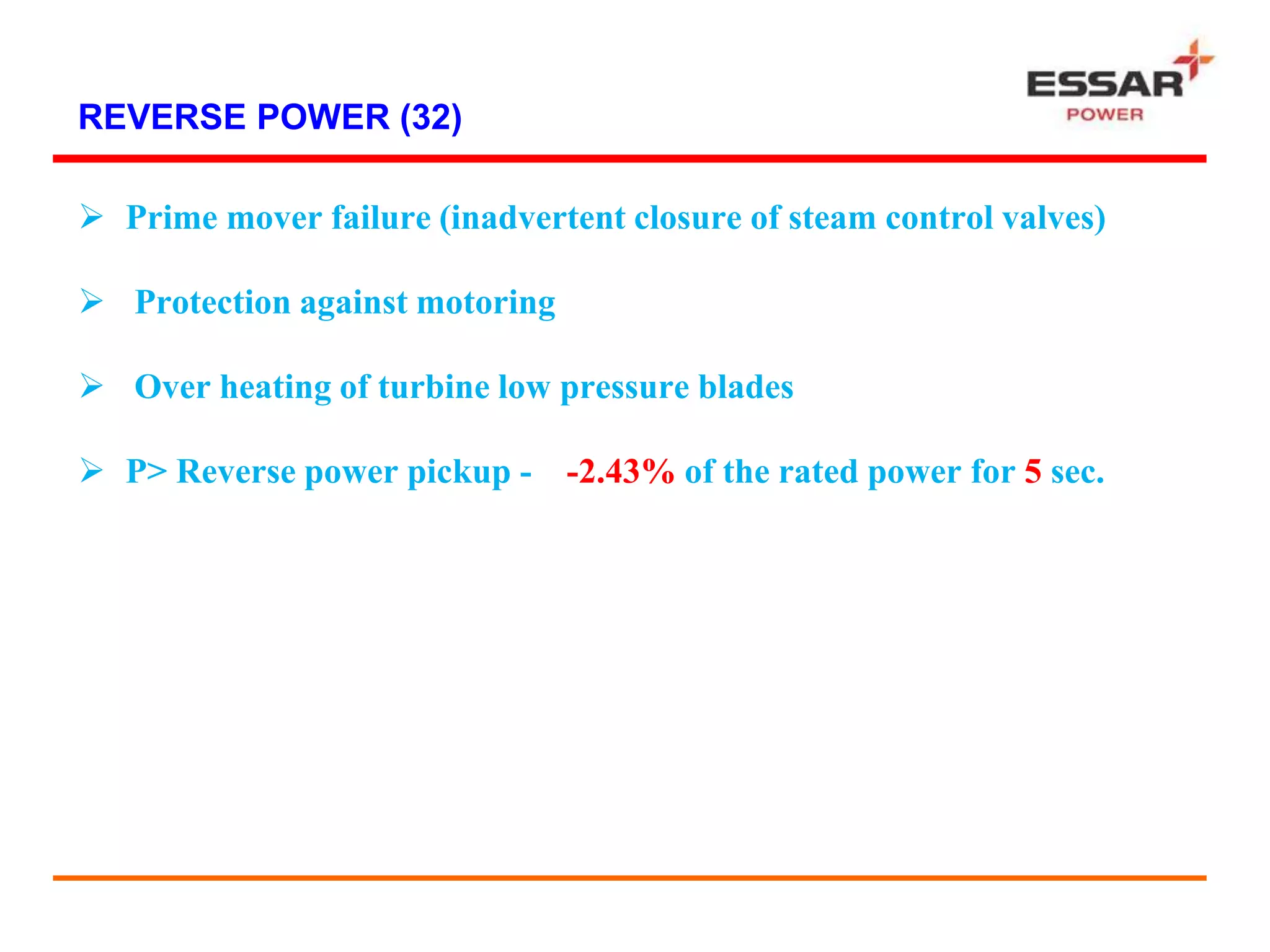 ESSAR
POWER

REVERSE POWER (32)

➢ Prime mover failure (inadvertent closure of steam control valves)

➢ Protection against motoring

➢ Over heating of turbine low pressure blades

➢ P> Reverse power pickup - -2.43% of the rated power for 5 sec.